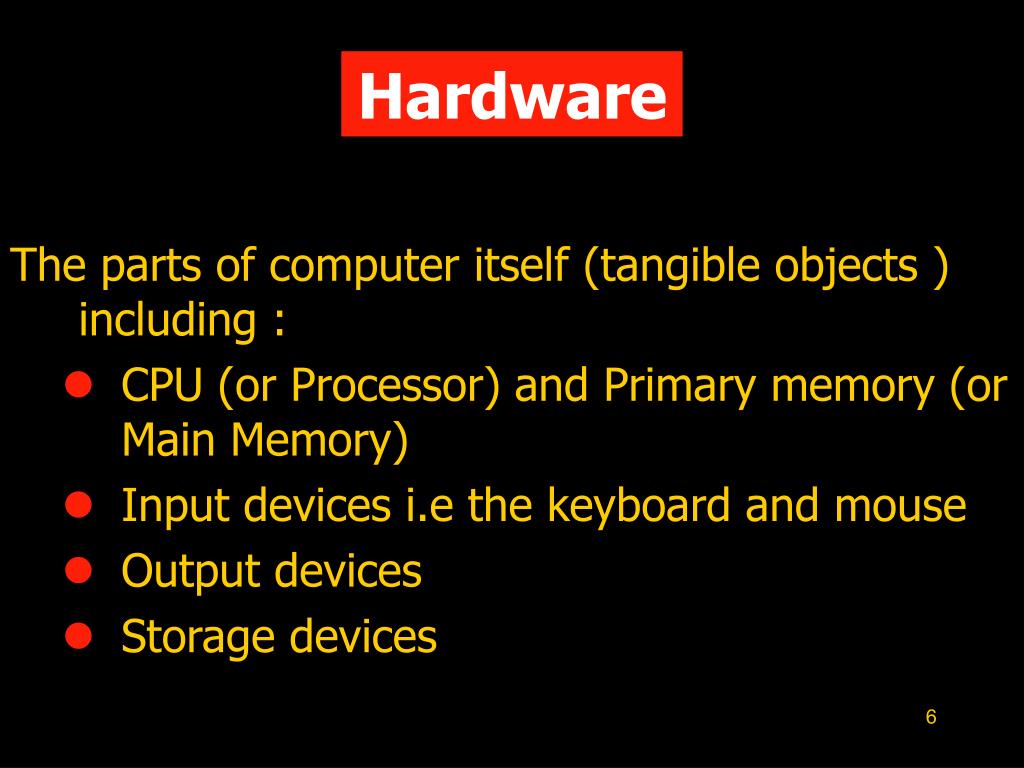 Hardware

The parts of computer itself (tangible objects ) including :

- CPU (or Processor) and Primary memory (or Main Memory)
- Input devices i.e the keyboard and mouse
- Output devices
- Storage devices

6